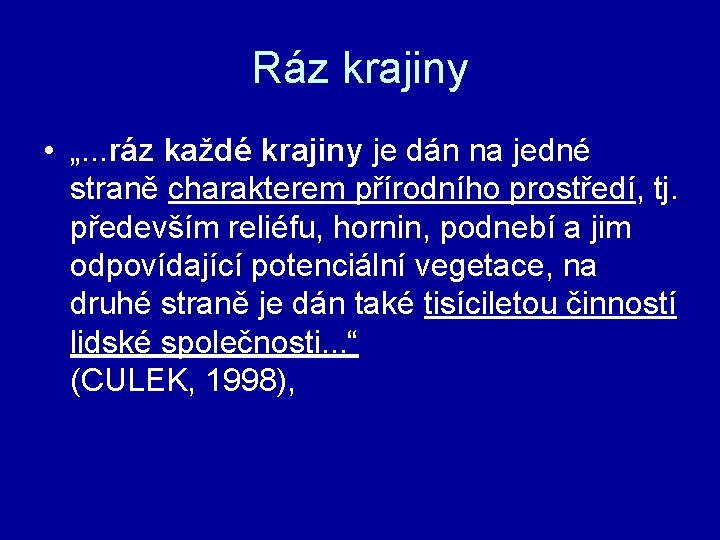 Ráz krajiny

• „...ráz každé krajiny je dán na jedné straně charakterem přírodního prostředí, tj. především reliéfu, hornin, podnebí a jim odpovídající potenciální vegetace, na druhé straně je dán také tisíciletou činností lidské společnosti...“
(CULEK, 1998),